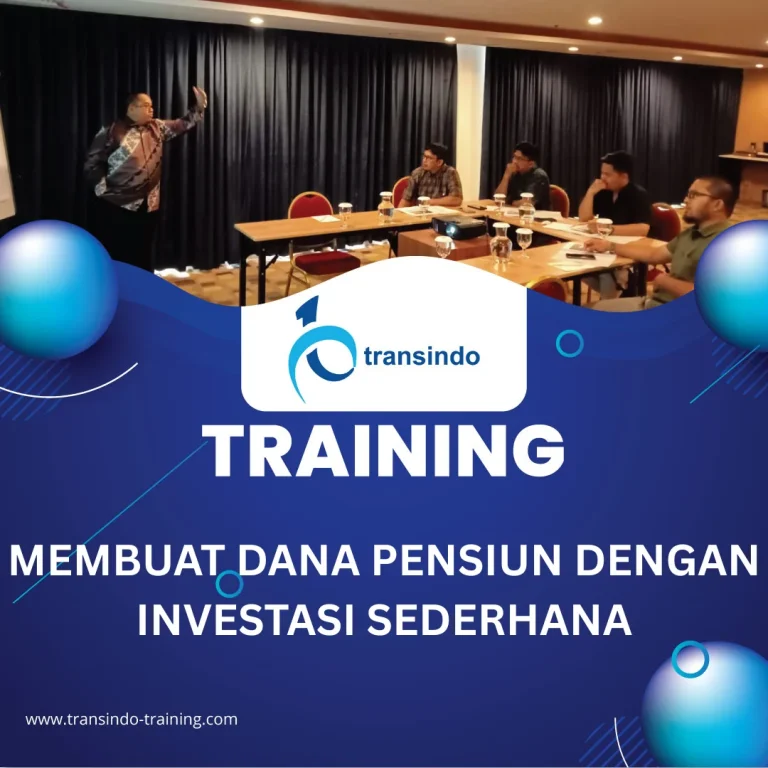 transindo

TRAINING

MEMBUAT DANA PENSIUN DENGAN INVESTASI SEDERHANA

www.transindo-training.com